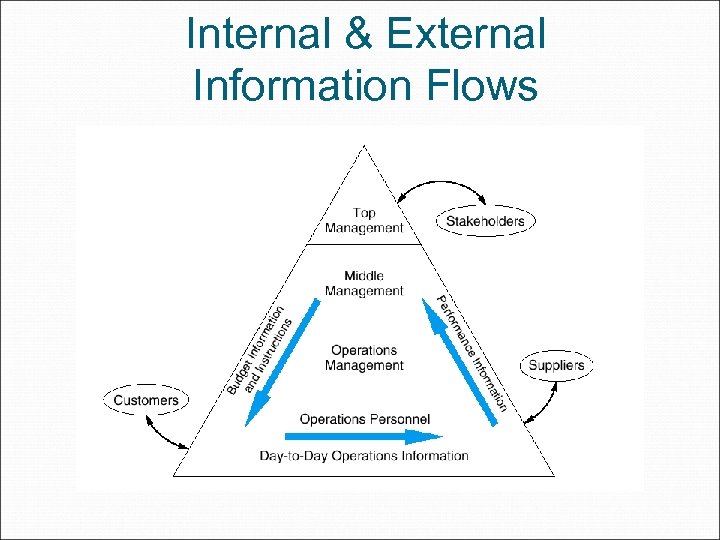 Internal & External Information Flows

Top Management

Stakeholders

Middle Management

Budget Information and Instructions

Performance Information

Operations Management

Suppliers

Customers

Operations Personnel

Day-to-Day Operations Information